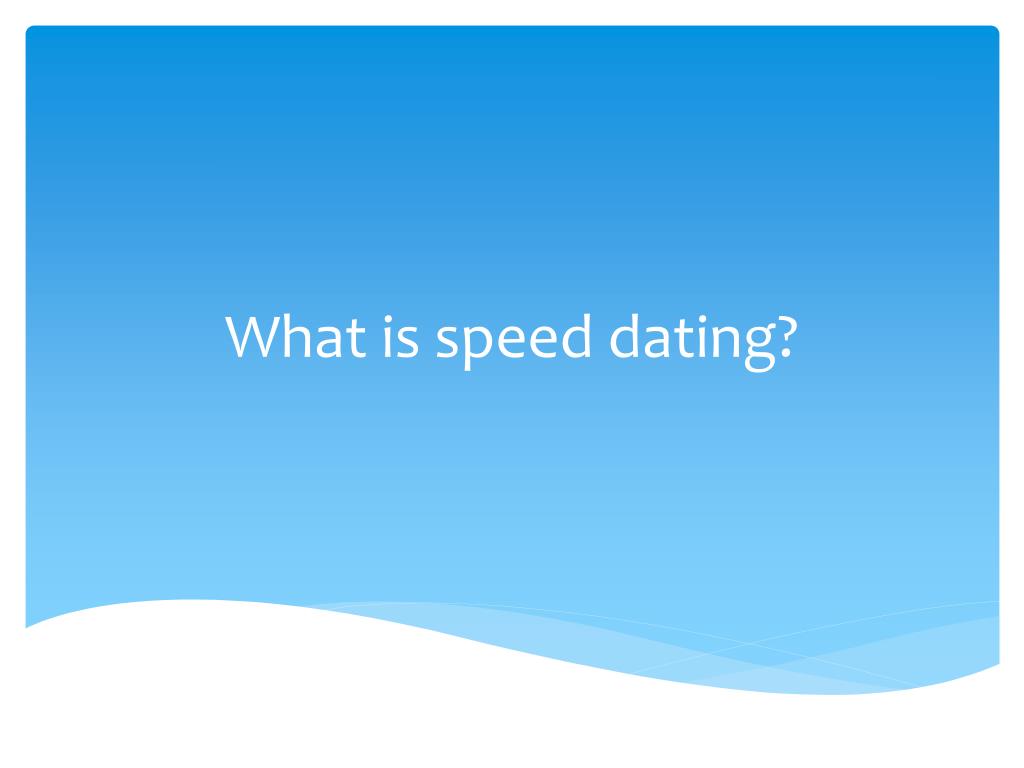 What is speed dating?